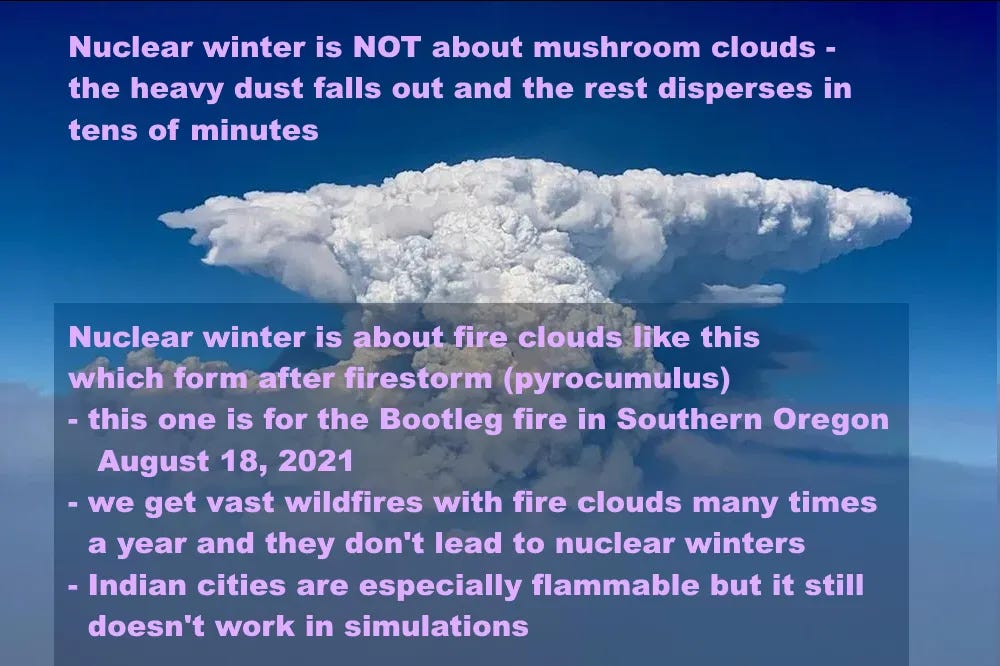 Nuclear winter is NOT about mushroom clouds - the heavy dust falls out and the rest disperses in tens of minutes

Nuclear winter is about fire clouds like this which form after firestorm (pyrocumulus)
- this one is for the Bootleg fire in Southern Oregon August 18, 2021
- we get vast wildfires with fire clouds many times a year and they don't lead to nuclear winters
- Indian cities are especially flammable but it still doesn't work in simulations